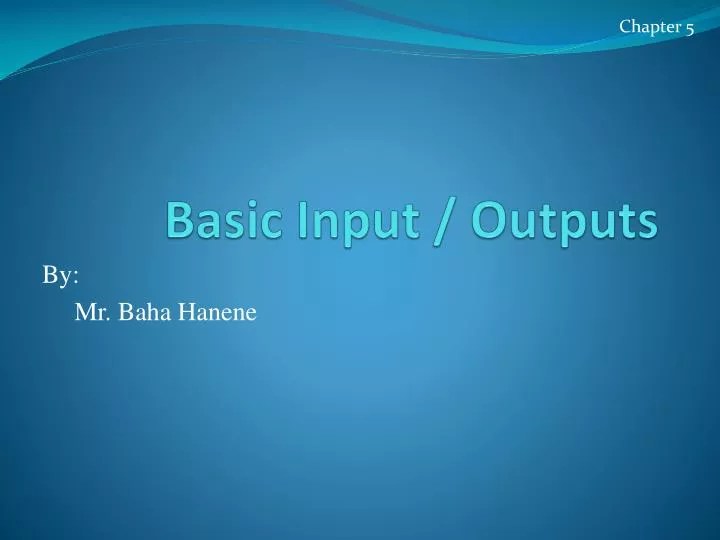 Chapter 5

Basic Input / Outputs

By:
Mr. Baha Hanene